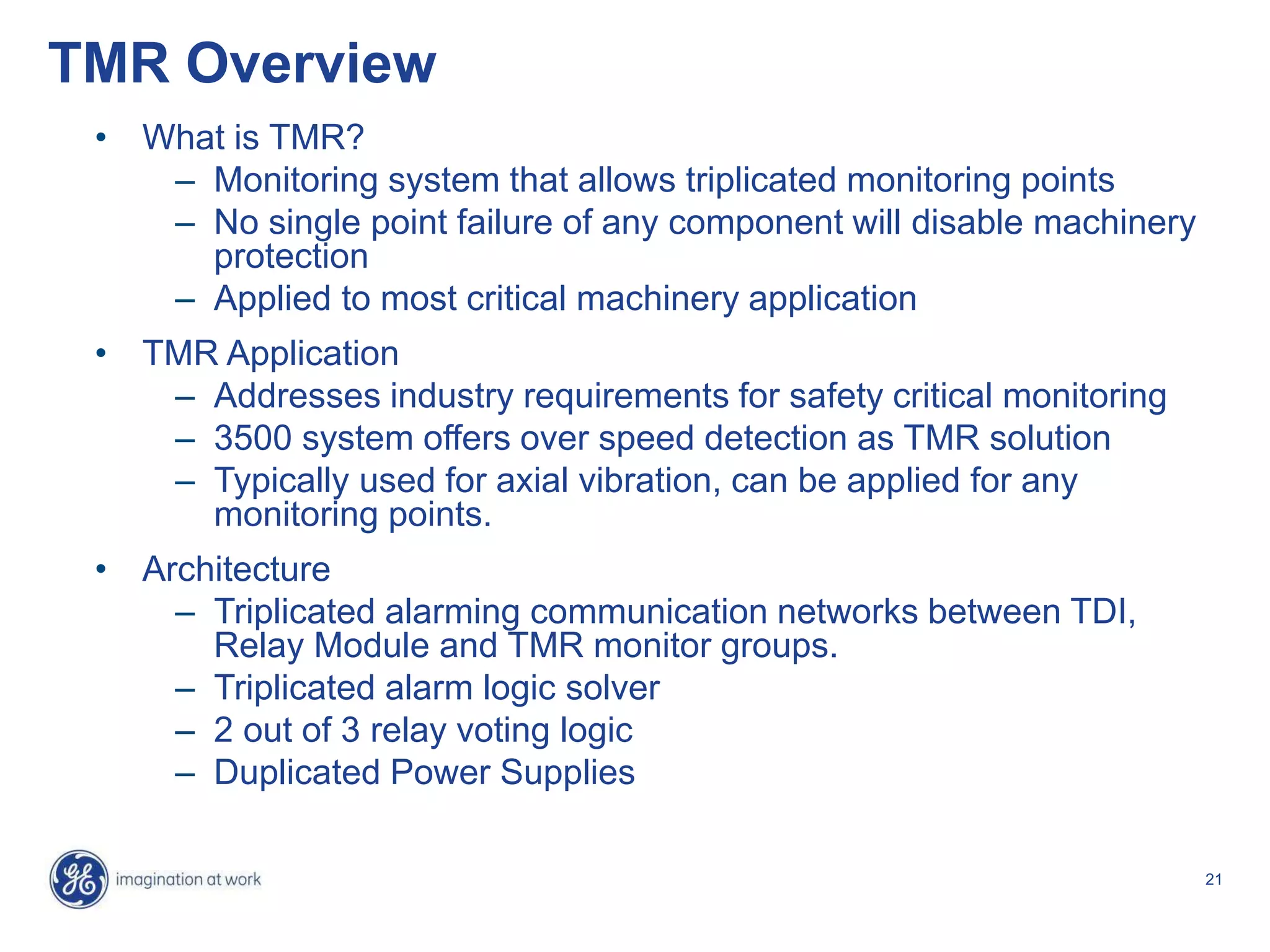 TMR Overview

• What is TMR?
– Monitoring system that allows triplicated monitoring points
– No single point failure of any component will disable machinery protection
– Applied to most critical machinery application

• TMR Application
– Addresses industry requirements for safety critical monitoring
– 3500 system offers over speed detection as TMR solution
– Typically used for axial vibration, can be applied for any monitoring points.

• Architecture
– Triplicated alarming communication networks between TDI, Relay Module and TMR monitor groups.
– Triplicated alarm logic solver
– 2 out of 3 relay voting logic
– Duplicated Power Supplies

GE imagination at work

21